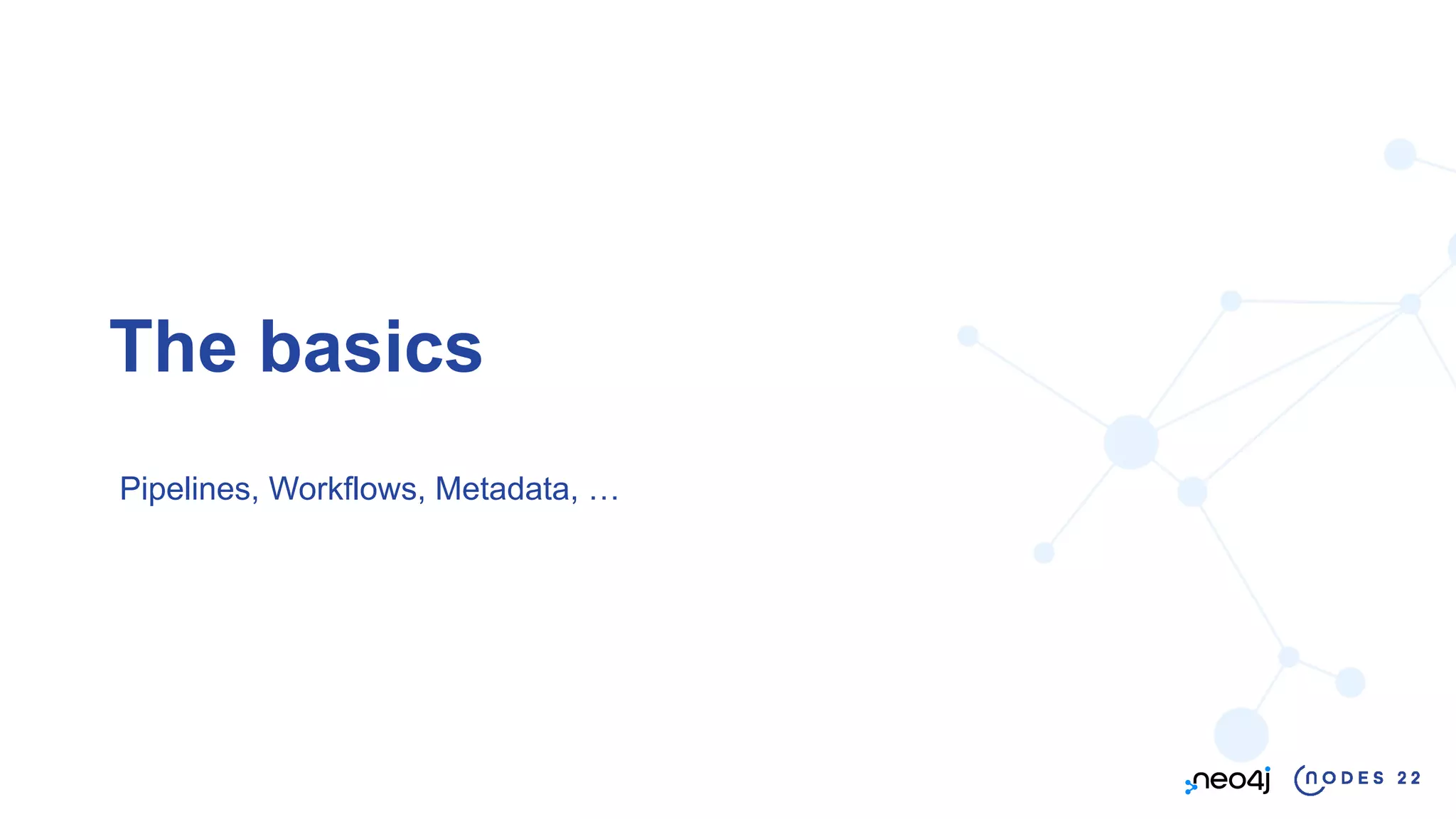 The basics

Pipelines, Workflows, Metadata, …

neo4j NODES 22